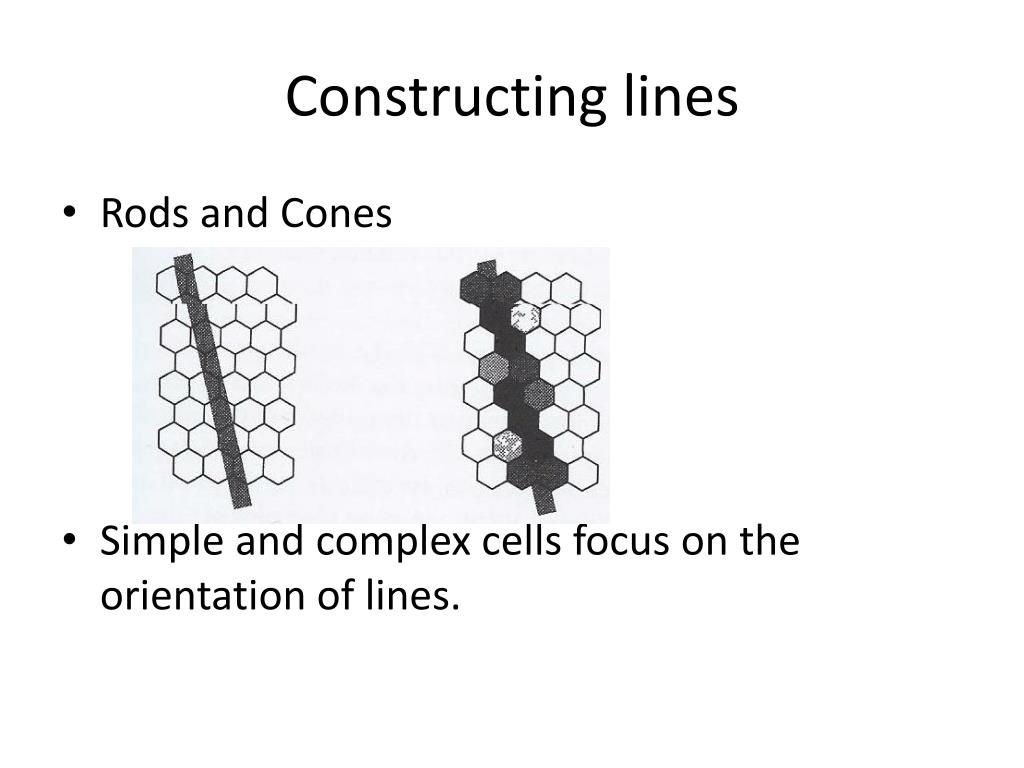 Constructing lines

• Rods and Cones

• Simple and complex cells focus on the orientation of lines.